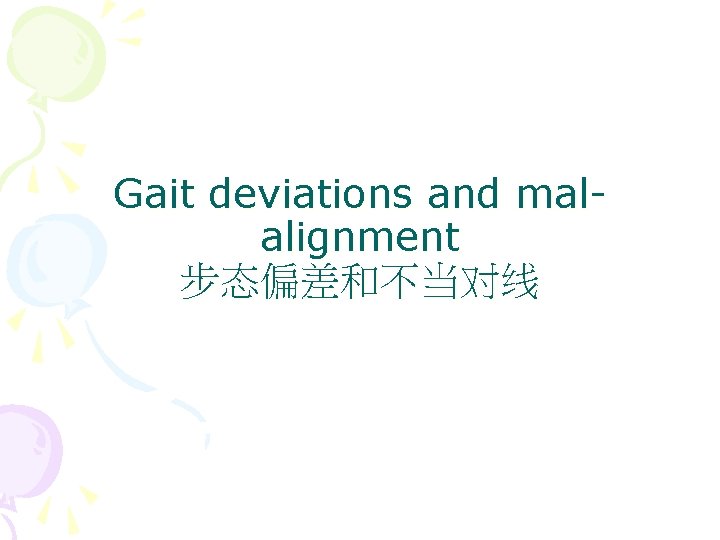 Gait deviations and mal-alignment
步态偏差和不当对线